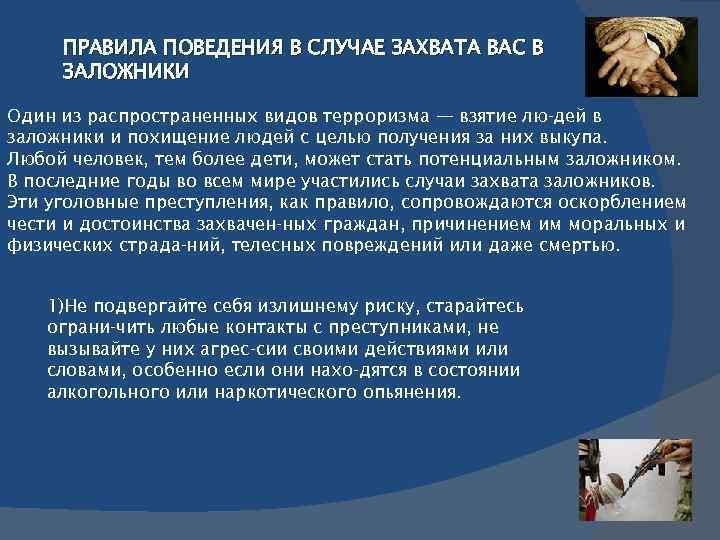 ПРАВИЛА ПОВЕДЕНИЯ В СЛУЧАЕ ЗАХВАТА ВАС В ЗАЛОЖНИКИ

Один из распространенных видов терроризма — взятие лю-дей в заложники и похищение людей с целью получения за них выкупа. Любой человек, тем более дети, может стать потенциальным заложником. В последние годы во всем мире участились случаи захвата заложников. Эти уголовные преступления, как правило, сопровождаются оскорблением чести и достоинства захвачен-ных граждан, причинением им моральных и физических страда-ний, телесных повреждений или даже смертью.

1)Не подвергайте себя излишнему риску, старайтесь ограни-чить любые контакты с преступниками, не вызывайте у них агрес-сии своими действиями или словами, особенно если они нахо-дятся в состоянии алкогольного или наркотического опьянения.